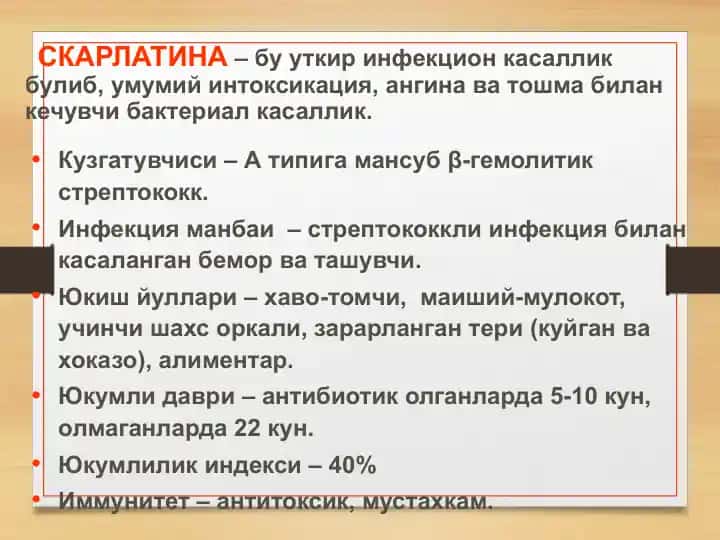 СКАРЛАТИНА – бу уткир инфекцион касаллик булиб, умумий интоксикация, ангина ва тошма билан кечувчи бактериал касаллик.

• Кузгатувчиси – А типига мансуб β-гемолитик стрептококк.
• Инфекция манбаи – стрептококкли инфекция билан касаланган бемор ва ташувчи.
• Юкиш йуллари – хаво-томчи, маиший-мулокот, учинчи шахс оркали, зарарланган тери (куйган ва хоказо), алиментар.
• Юкумли даври – антибиотик олганларда 5-10 кун, олмаганларда 22 кун.
• Юкумлилик индекси – 40%
• Иммунитет – антитоксик, мустахкам.